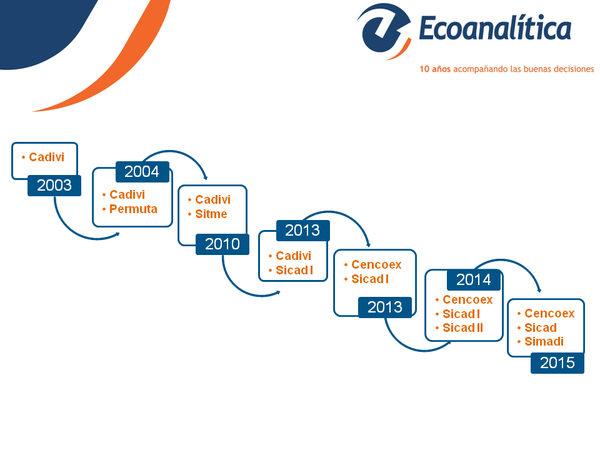 Ecoanalítica

10 años acompañando las buenas decisiones

• Cadivi

2003

2004

• Cadivi
• Permuta

• Cadivi
• Sitme

2010

2013

• Cadivi
• Sicad I

• Cencoex
• Sicad I

2013

2014

• Cencoex
• Sicad I
• Sicad II

• Cencoex
• Sicad
• Simadi

2015